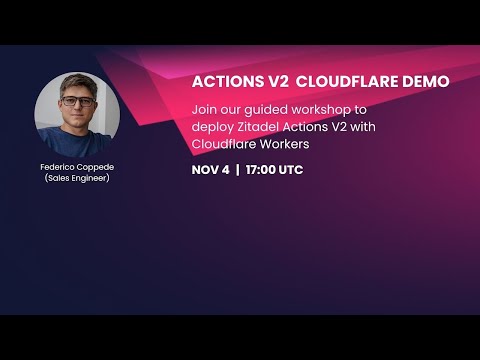 Federico Coppede
(Sales Engineer)

ACTIONS V2 CLOUDFLARE DEMO

Join our guided workshop to deploy Zitadel Actions V2 with Cloudflare Workers

NOV 4 | 17:00 UTC